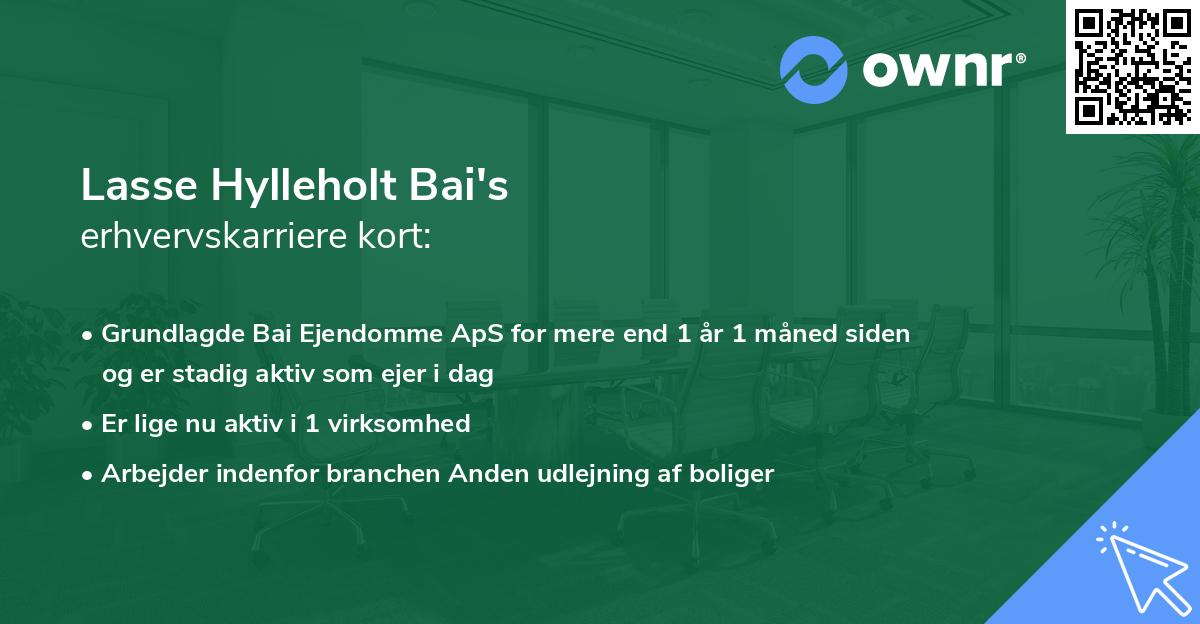 ownr®

Lasse Hylleholt Bai's
erhvervskarriere kort:

• Grundlagde Bai Ejendomme ApS for mere end 1 år 1 måned siden og er stadig aktiv som ejer i dag
• Er lige nu aktiv i 1 virksomhed
• Arbejder indenfor branchen Anden udlejning af boliger